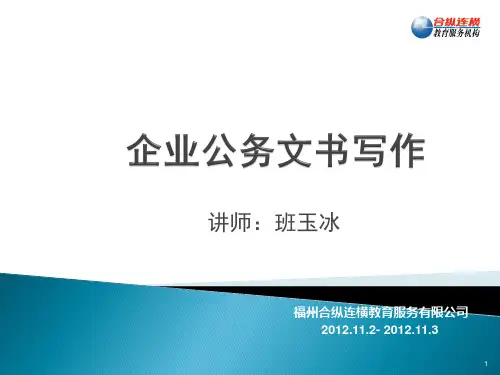 合纵连横
教育服务机构

企业公务文书写作

讲师：班玉冰

福州合纵连横教育服务有限公司
2012.11.2- 2012.11.3

1